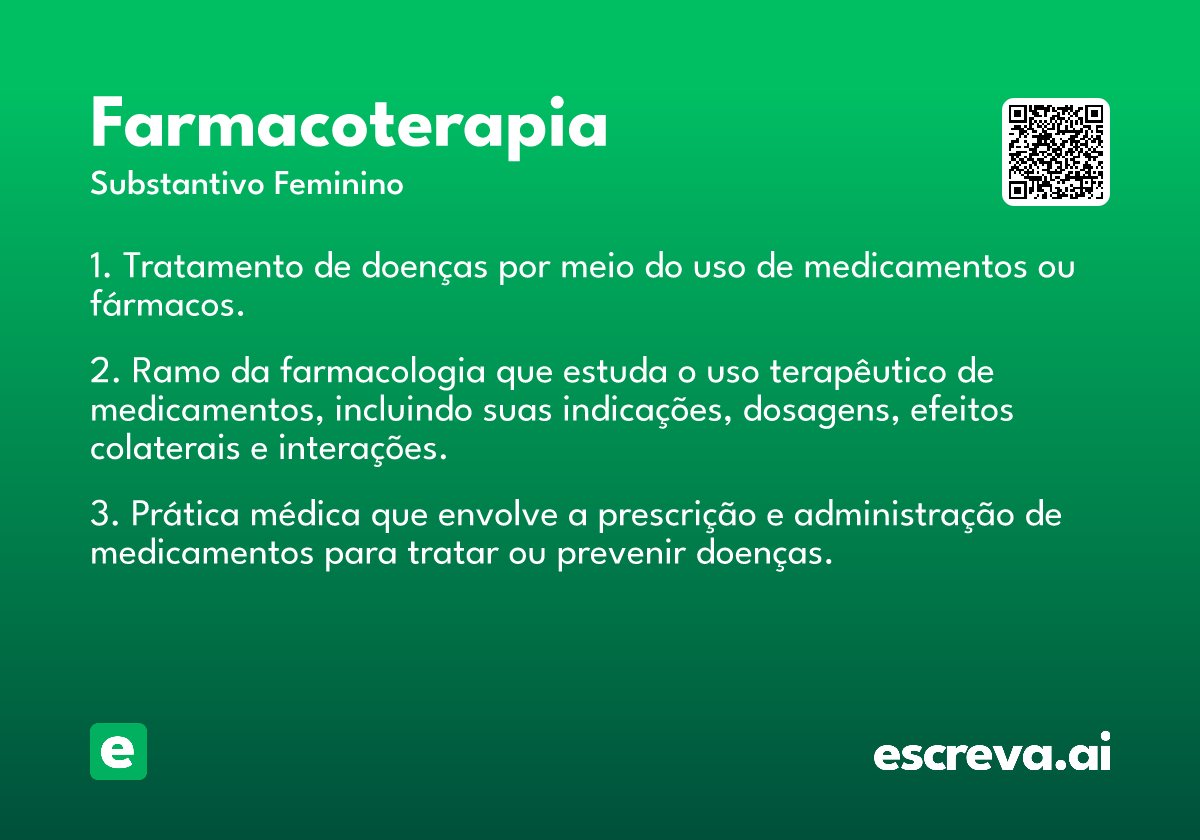 Farmacoterapia

Substantivo Feminino

1. Tratamento de doenças por meio do uso de medicamentos ou fármacos.

2. Ramo da farmacologia que estuda o uso terapêutico de medicamentos, incluindo suas indicações, dosagens, efeitos colaterais e interações.

3. Prática médica que envolve a prescrição e administração de medicamentos para tratar ou prevenir doenças.

e

escreva.ai